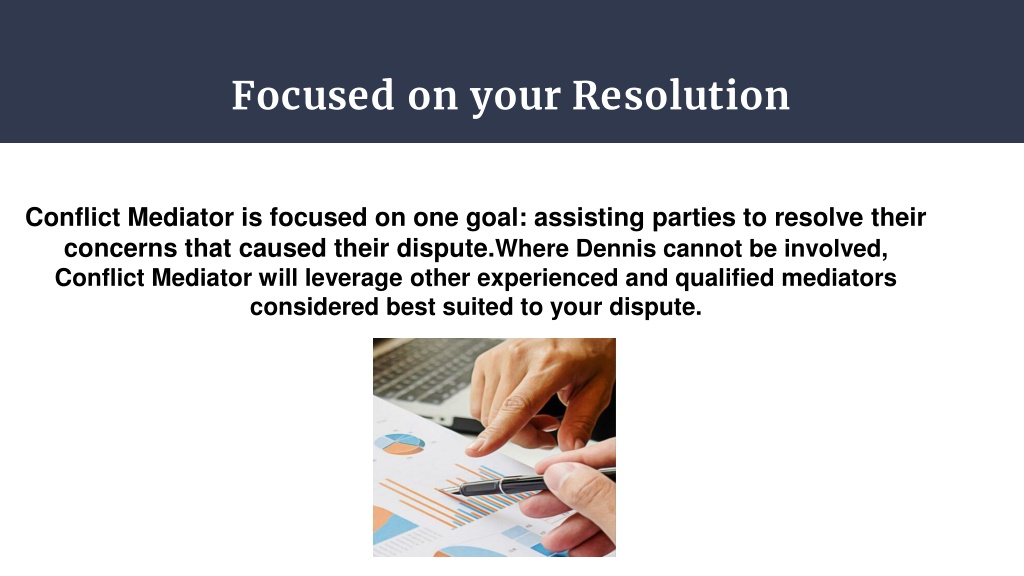 Focused on your Resolution

Conflict Mediator is focused on one goal: assisting parties to resolve their concerns that caused their dispute.Where Dennis cannot be involved, Conflict Mediator will leverage other experienced and qualified mediators considered best suited to your dispute.